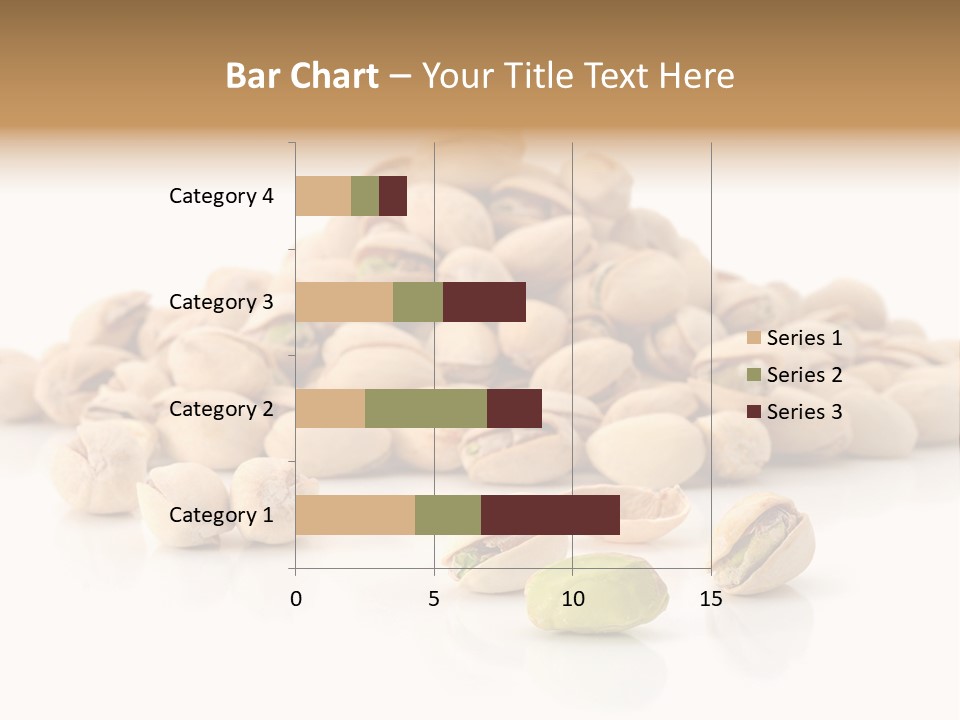 Bar Chart – Your Title Text Here

Category 4
Category 3
Category 2
Category 1

0
5
10
15

Series 1
Series 2
Series 3